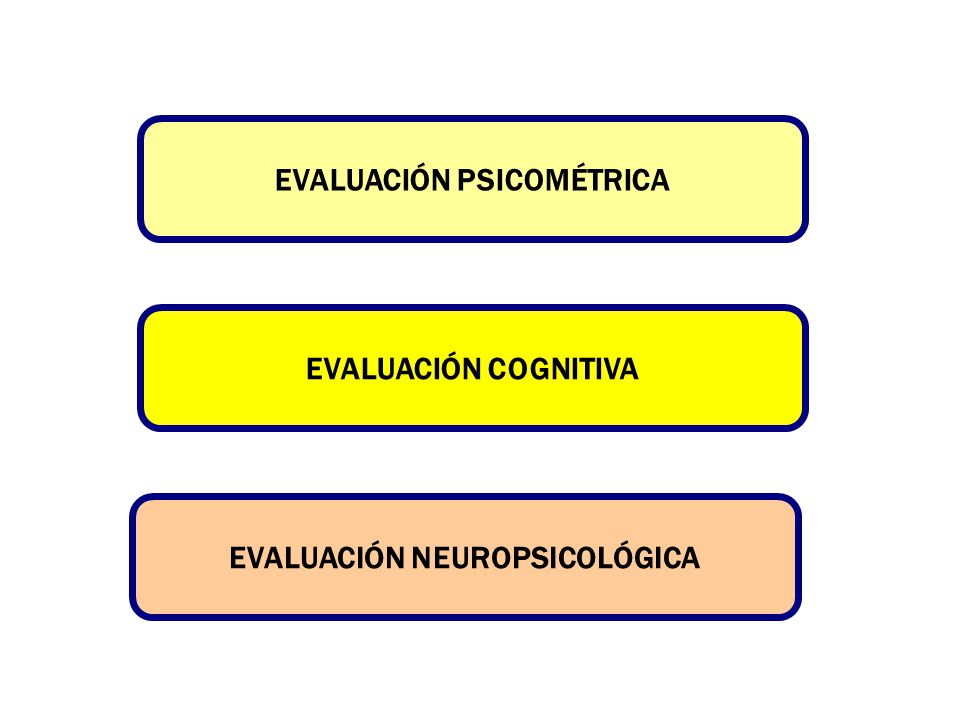 EVALUACIÓN PSICOMÉTRICA

EVALUACIÓN COGNITIVA

EVALUACIÓN NEUROPSICOLÓGICA